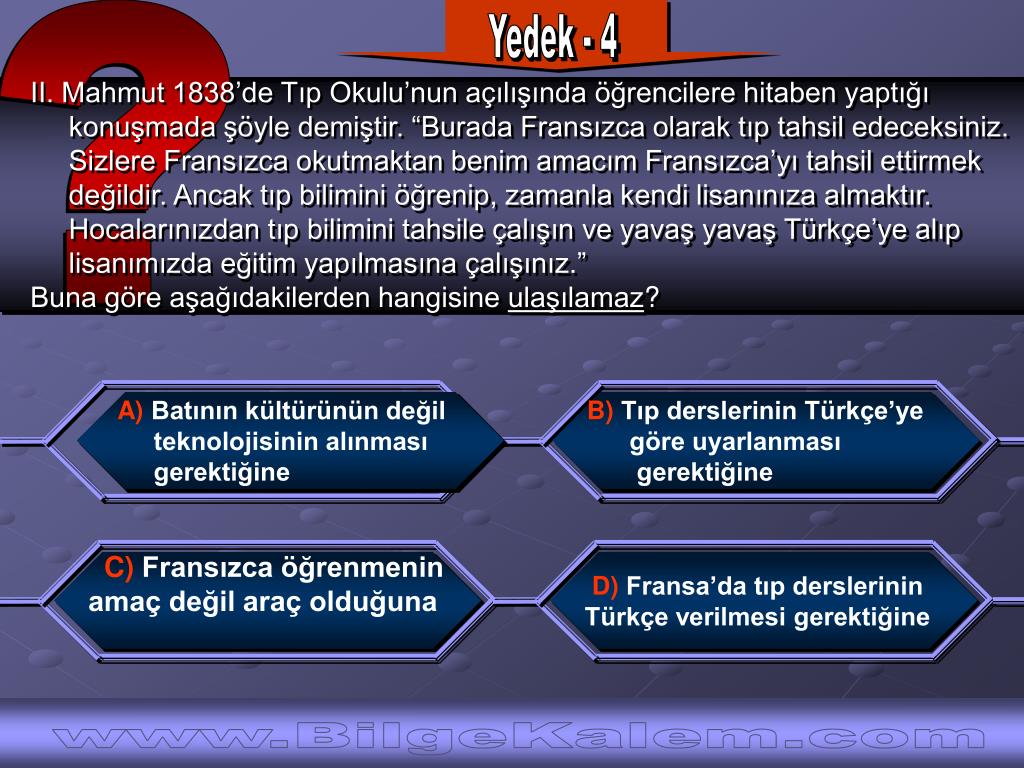 Yedek - 4

II. Mahmut 1838’de Tıp Okulu’nun açılışında öğrencilere hitaben yaptığı konuşmada şöyle demiştir. “Burada Fransızca olarak tıp tahsil edeceksiniz. Sizlere Fransızca okutmaktan benim amacım Fransızca’yı tahsil ettirmek değildir. Ancak tıp bilimini öğrenip, zamanla kendi lisanınıza almaktır. Hocalarınızdan tıp bilimini tahsile çalışın ve yavaş yavaş Türkçe’ye alıp lisanımızda eğitim yapılmasına çalışınız.”
Buna göre aşağıdakilerden hangisine ulaşılamaz?

A) Batının kültürünün değil teknolojisinin alınması gerektiğine

B) Tıp derslerinin Türkçe’ye göre uyarlanması gerektiğine

C) Fransızca öğrenmenin amaç değil araç olduğuna

D) Fransa’da tıp derslerinin Türkçe verilmesi gerektiğine

www.BilgeKalem.com